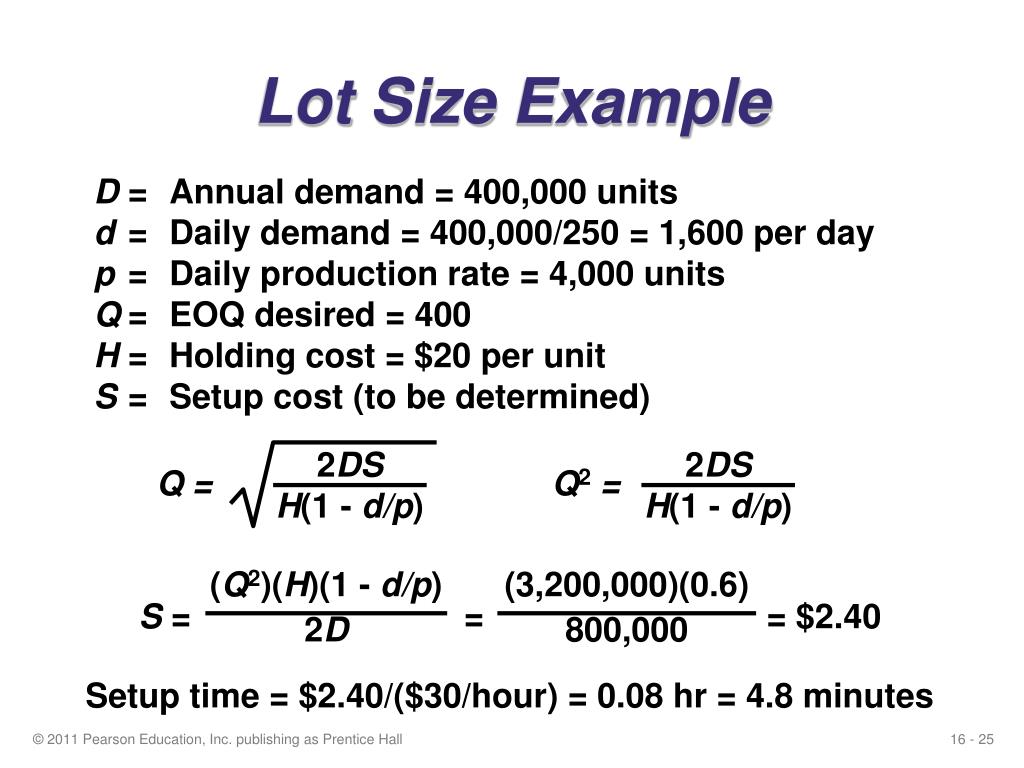 Lot Size Example

$D$ = Annual demand = 400,000 units
$d$ = Daily demand = 400,000/250 = 1,600 per day
$p$ = Daily production rate = 4,000 units
$Q$ = EOQ desired = 400
$H$ = Holding cost = \$20 per unit
$S$ = Setup cost (to be determined)

$Q = \sqrt{\frac{2DS}{H(1 - d/p)}}$    $Q^2 = \frac{2DS}{H(1 - d/p)}$

$S = \frac{(Q^2)(H)(1 - d/p)}{2D} = \frac{(3,200,000)(0.6)}{800,000} = \$2.40$

Setup time = \$2.40/(\$30/hour) = 0.08 hr = 4.8 minutes

© 2011 Pearson Education, Inc. publishing as Prentice Hall

16 - 25